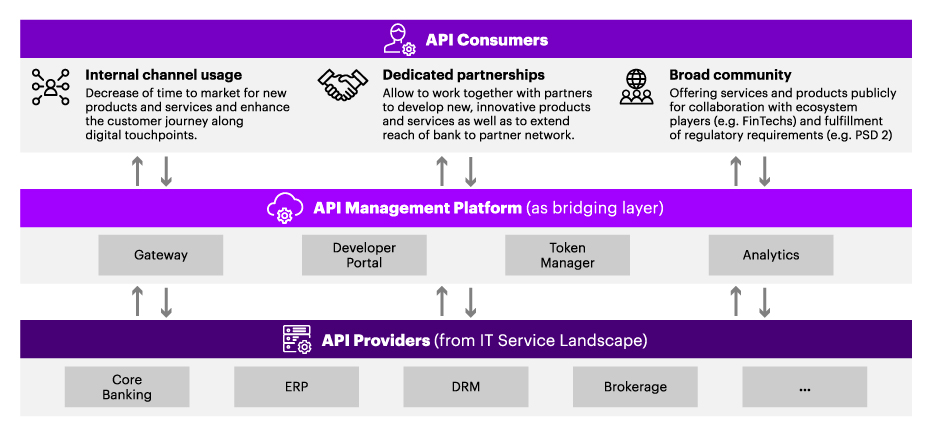 API Consumers

Internal channel usage
Decrease of time to market for new products and services and enhance the customer journey along digital touchpoints.

Dedicated partnerships
Allow to work together with partners to develop new, innovative products and services as well as to extend reach of bank to partner network.

Broad community
Offering services and products publicly for collaboration with ecosystem players (e.g. FinTechs) and fulfillment of regulatory requirements (e.g. PSD 2)

API Management Platform (as bridging layer)

Gateway

Developer Portal

Token Manager

Analytics

API Providers (from IT Service Landscape)

Core Banking

ERP

DRM

Brokerage

...